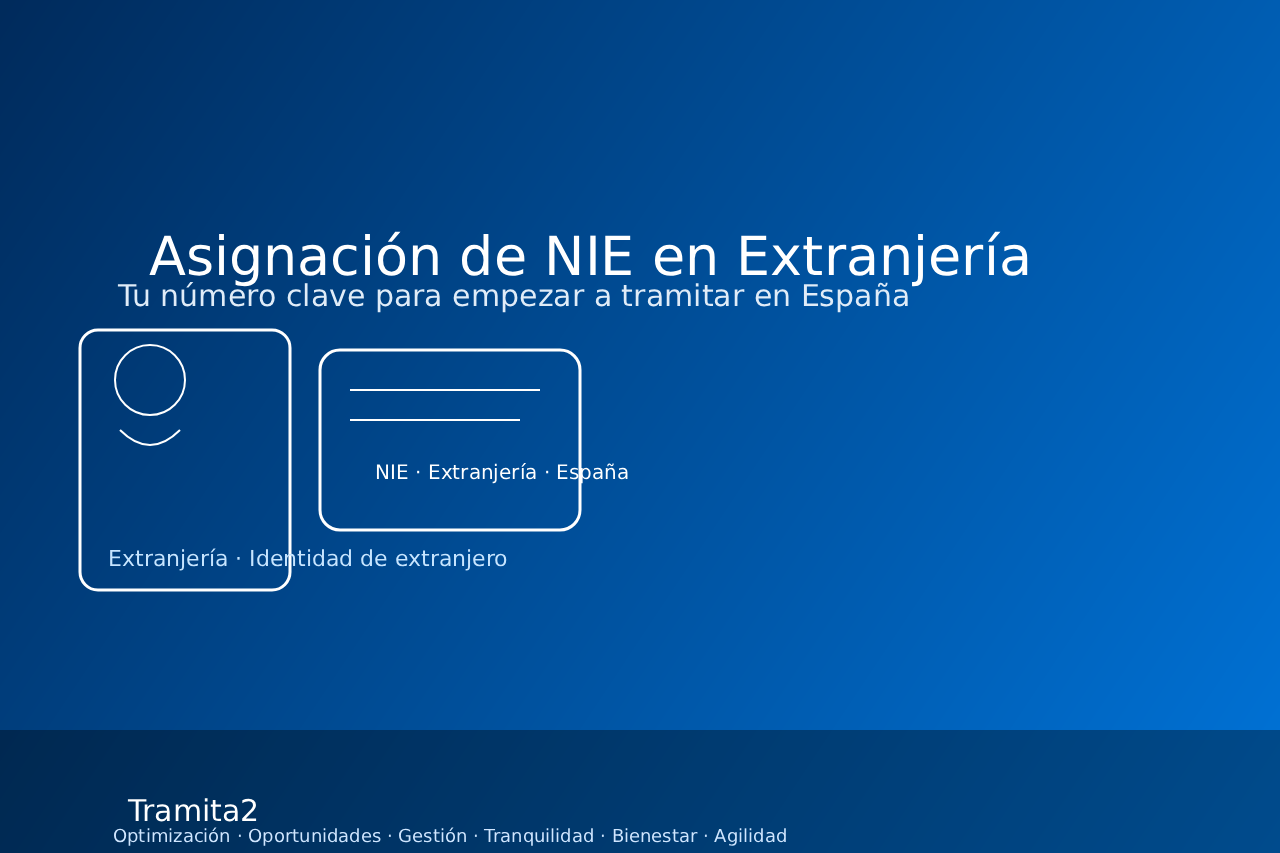 Asignación de NIE en Extranjería
Tu número clave para empezar a tramitar en España

NIE · Extranjería · España

Extranjería · Identidad de extranjero

Tramita2
Optimización · Oportunidades · Gestión · Tranquilidad · Bienestar · Agilidad